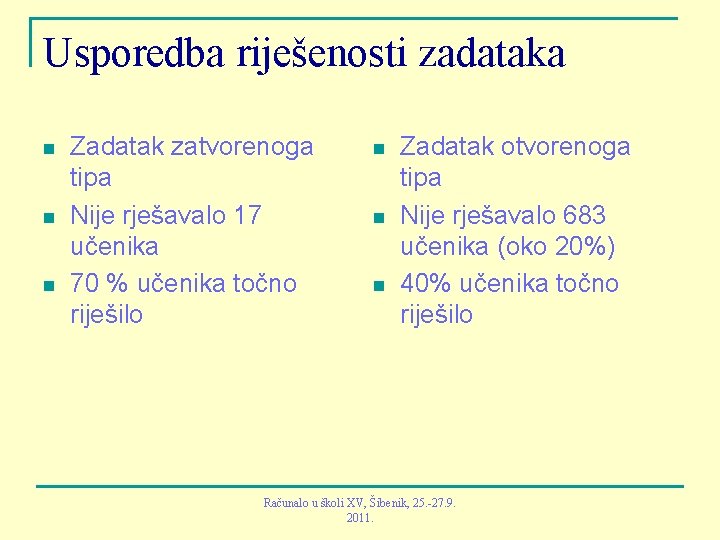 Usporedba riješenosti zadataka

- Zadatak zatvorenoga tipa
- Nije rješavalo 17 učenika
- 70 % učenika točno riješilo

- Zadatak otvorenoga tipa
- Nije rješavalo 683 učenika (oko 20%)
- 40% učenika točno riješilo

Računalo u školi XV, Šibenik, 25.-27.9. 2011.